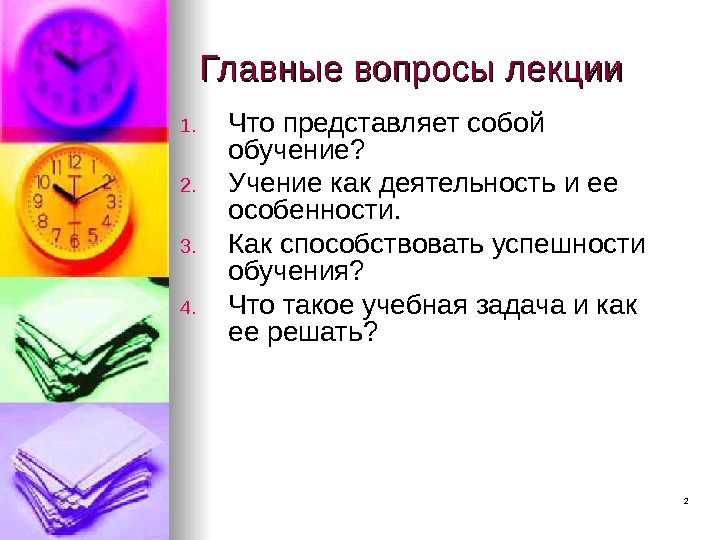 Главные вопросы лекции

1. Что представляет собой обучение?
2. Учение как деятельность и ее особенности.
3. Как способствовать успешности обучения?
4. Что такое учебная задача и как ее решать?

2